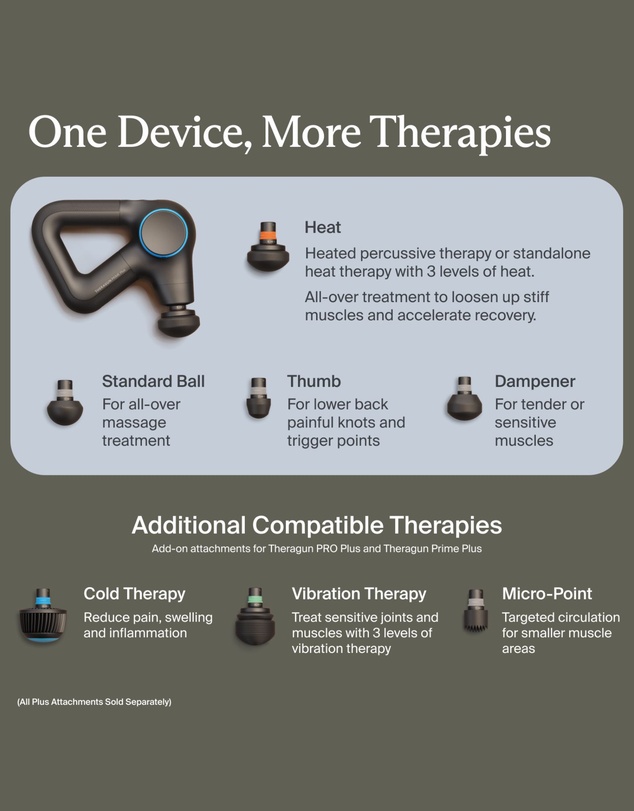 One Device, More Therapies

Heat

Heated percussive therapy or standalone heat therapy with 3 levels of heat.

All-over treatment to loosen up stiff muscles and accelerate recovery.

Standard Ball

For all-over massage treatment

Thumb

For lower back painful knots and trigger points

Dampener

For tender or sensitive muscles

Additional Compatible Therapies

Add-on attachments for Theragun PRO Plus and Theragun Prime Plus

Cold Therapy

Reduce pain, swelling and inflammation

Vibration Therapy

Treat sensitive joints and muscles with 3 levels of vibration therapy

Micro-Point

Targeted circulation for smaller muscle areas

(All Plus Attachments Sold Separately)